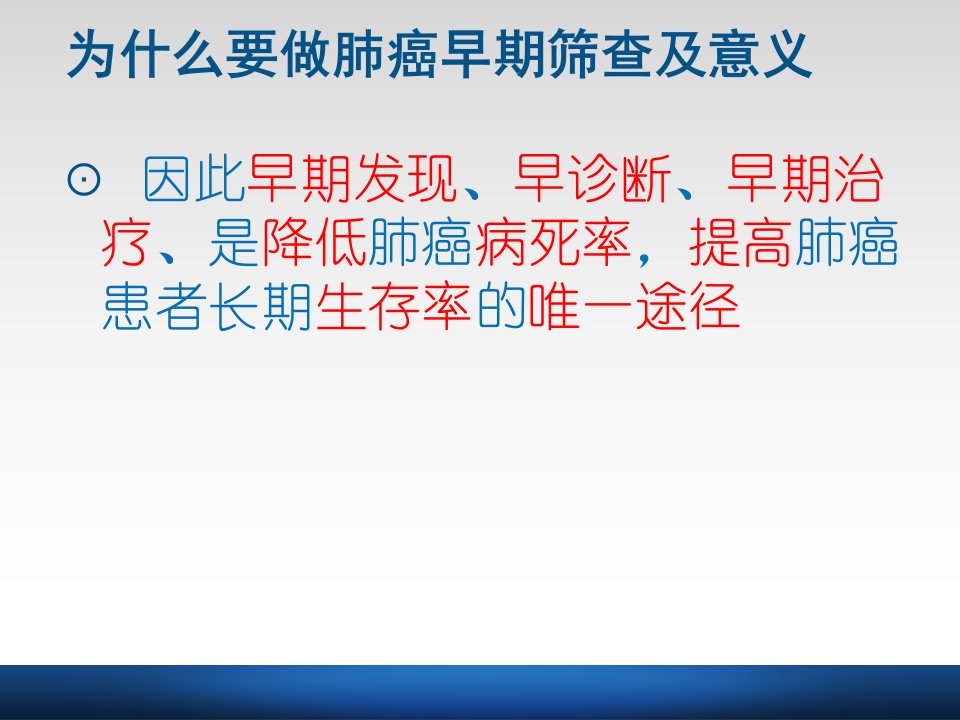 为什么要做肺癌早期筛查及意义

⊙ 因此早期发现、早诊断、早期治疗、是降低肺癌病死率，提高肺癌患者长期生存率的唯一途径